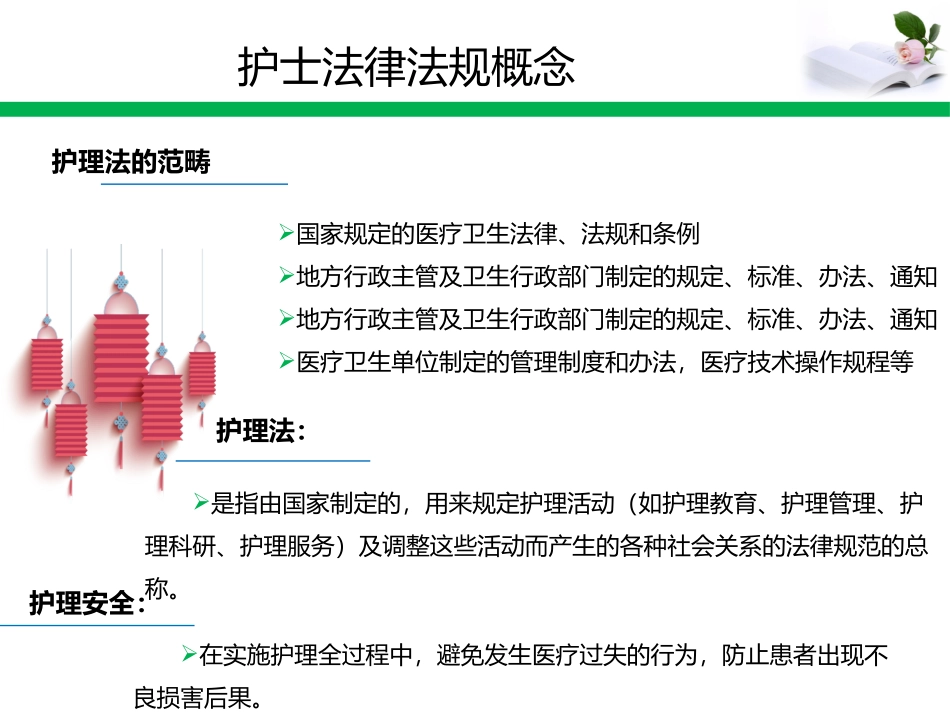 护士法律法规概念

护理法的范畴

➢国家规定的医疗卫生法律、法规和条例
➢地方行政主管及卫生行政部门制定的规定、标准、办法、通知
➢地方行政主管及卫生行政部门制定的规定、标准、办法、通知
➢医疗卫生单位制定的管理制度和办法，医疗技术操作规程等

护理法：

➢是指由国家制定的，用来规定护理活动（如护理教育、护理管理、护理科研、护理服务）及调整这些活动而产生的各种社会关系的法律规范的总称。

护理安全：

➢在实施护理全过程中，避免发生医疗过失的行为，防止患者出现不良损害后果。